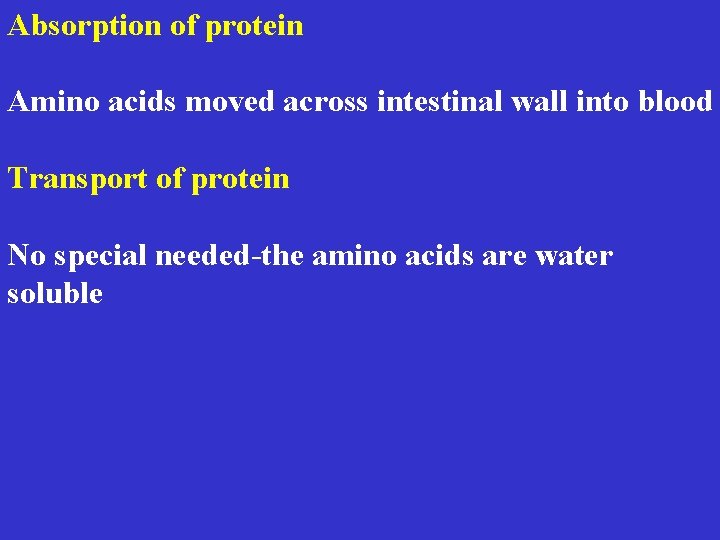 Absorption of protein

Amino acids moved across intestinal wall into blood

Transport of protein

No special needed-the amino acids are water soluble